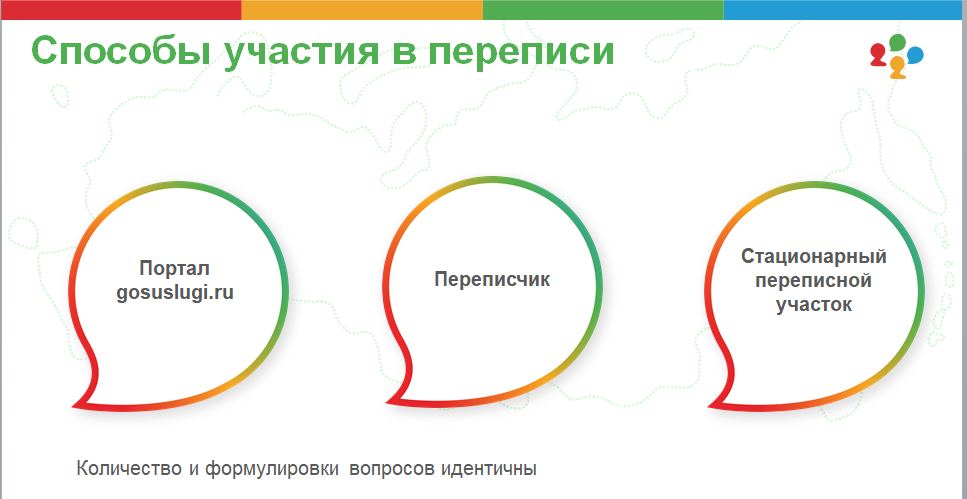 Способы участия в переписи

Портал gosuslugi.ru

Переписчик

Стационарный переписной участок

Количество и формулировки вопросов идентичны